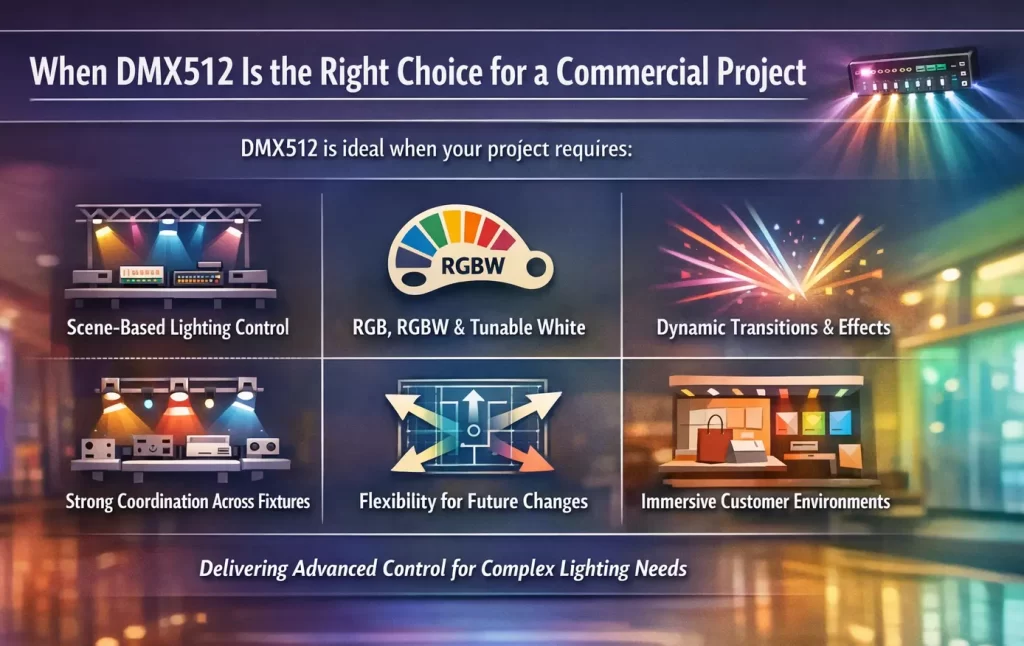 When DMX512 Is the Right Choice for a Commercial Project

DMX512 is ideal when your project requires:

Scene-Based Lighting Control

RGBW

RGB, RGBW & Tunable White

Dynamic Transitions & Effects

Strong Coordination Across Fixtures

Flexibility for Future Changes

Immersive Customer Environments

Delivering Advanced Control for Complex Lighting Needs